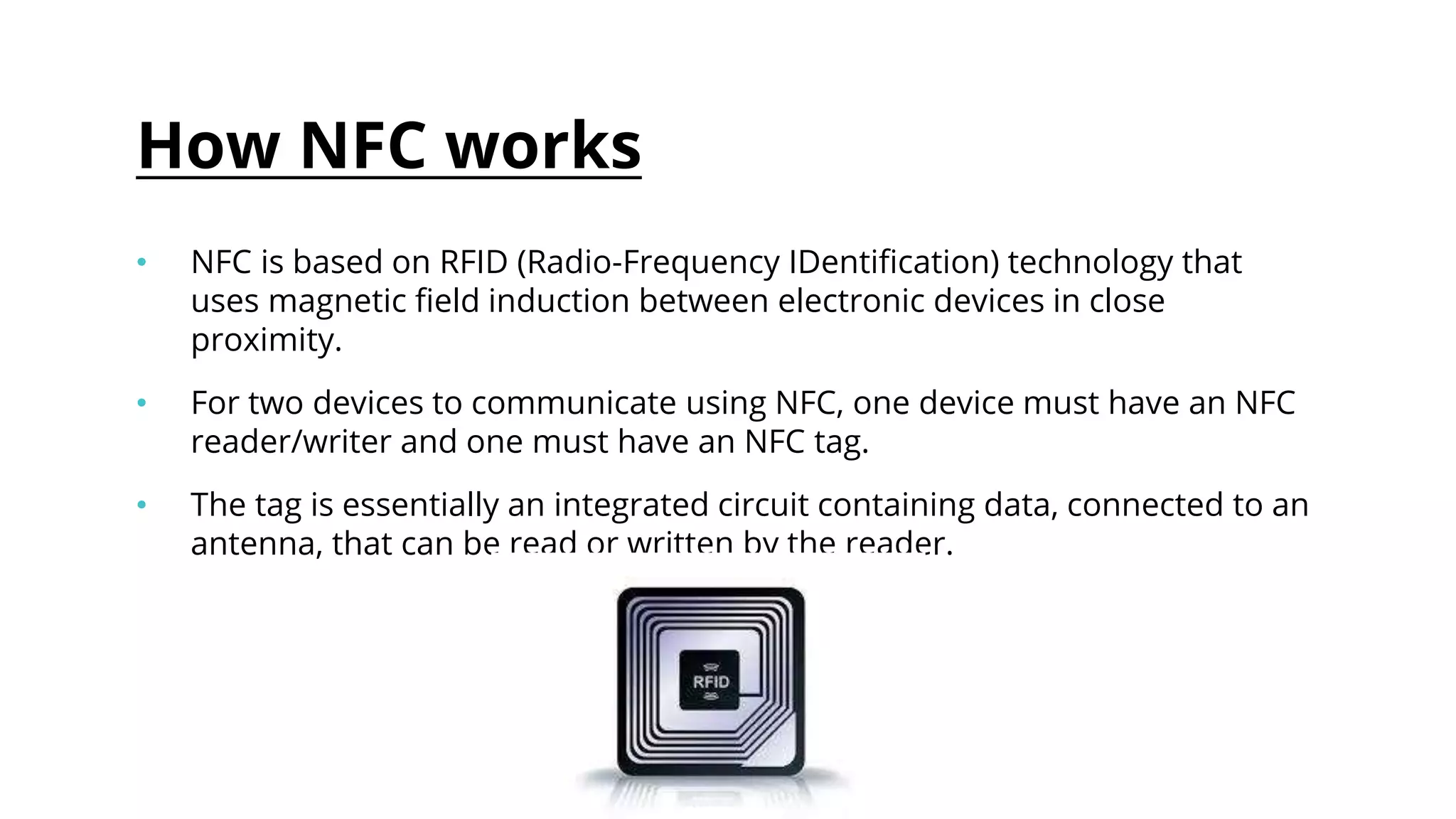 How NFC works

• NFC is based on RFID (Radio-Frequency IDentification) technology that uses magnetic field induction between electronic devices in close proximity.

• For two devices to communicate using NFC, one device must have an NFC reader/writer and one must have an NFC tag.

• The tag is essentially an integrated circuit containing data, connected to an antenna, that can be read or written by the reader.

RFID